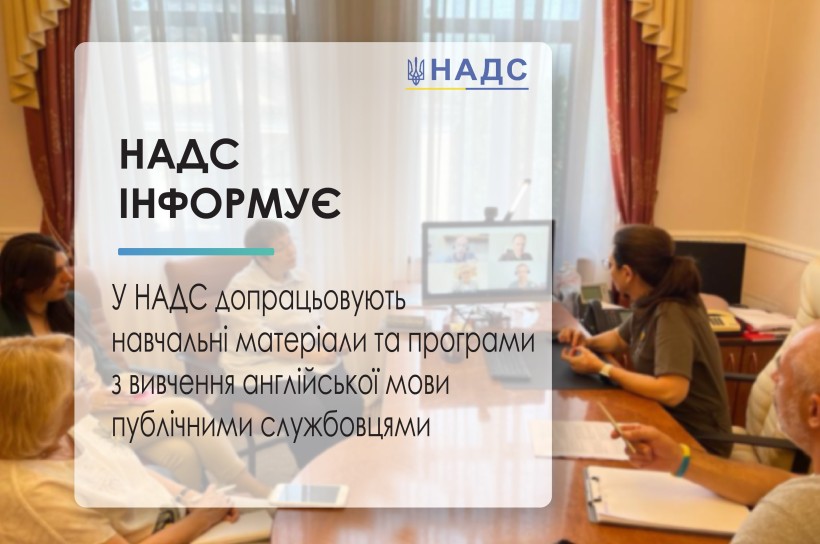 НАДС

НАДС ІНФОРМУЄ

У НАДС допрацьовують навчальні матеріали та програми з вивчення англійської мови публічними службовцями